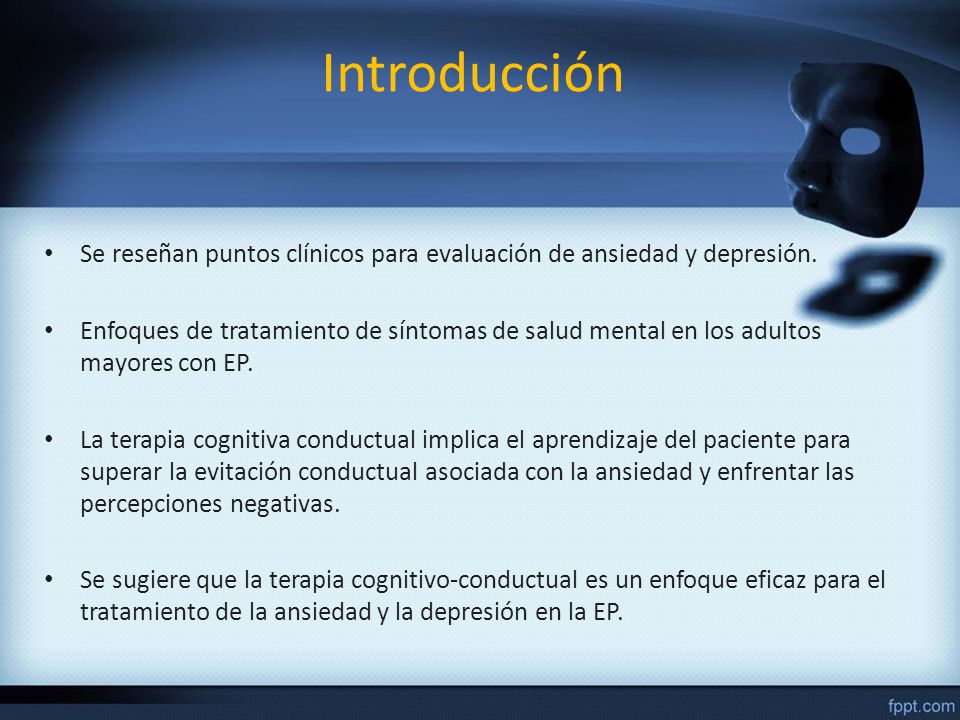 Introducción

• Se reseñan puntos clínicos para evaluación de ansiedad y depresión.

• Enfoques de tratamiento de síntomas de salud mental en los adultos mayores con EP.

• La terapia cognitiva conductual implica el aprendizaje del paciente para superar la evitación conductual asociada con la ansiedad y enfrentar las percepciones negativas.

• Se sugiere que la terapia cognitivo-conductual es un enfoque eficaz para el tratamiento de la ansiedad y la depresión en la EP.

fppt.com